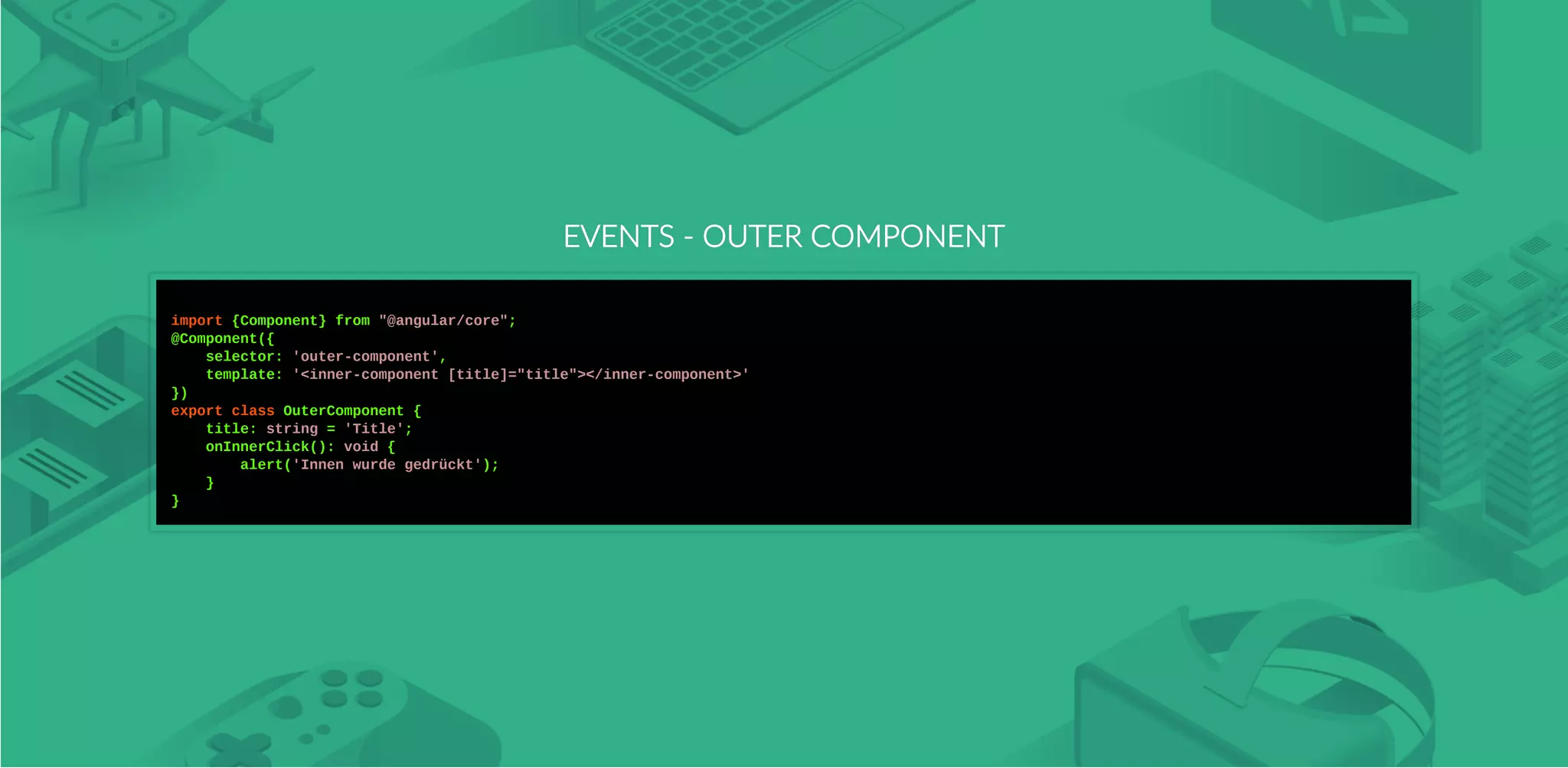 EVENTS - OUTER COMPONENT

import {Component} from "@angular/core";
@Component({
    selector: 'outer-component',
    template: '<inner-component [title]="title"></inner-component>'
})
export class OuterComponent {
    title: string = 'Title';
    onInnerClick(): void {
        alert('Innen wurde gedrückt');
    }
}